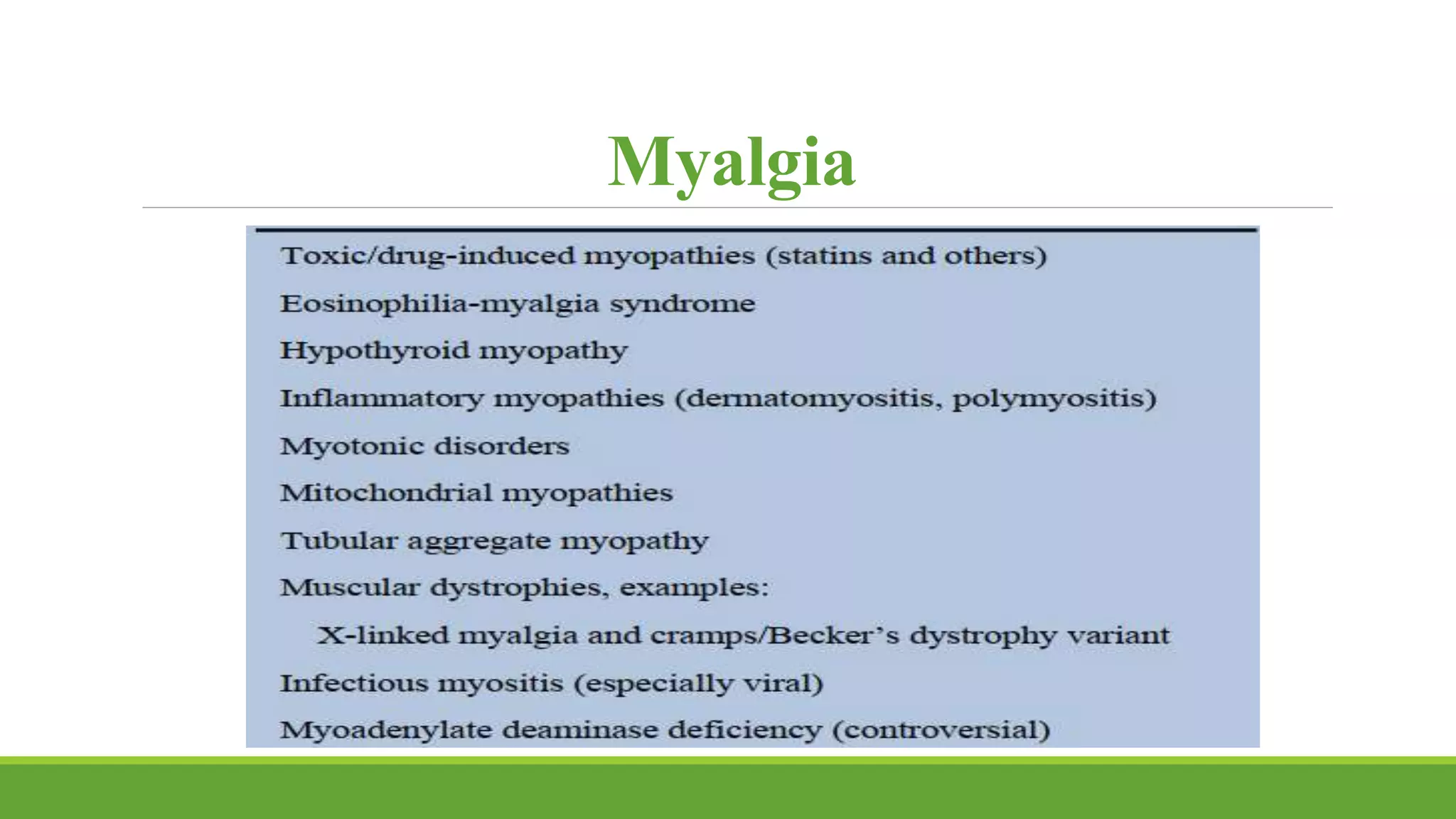 Myalgia

Toxic/drug-induced myopathies (statins and others)

Eosinophilia-myalgia syndrome

Hypothyroid myopathy

Inflammatory myopathies (dermatomyositis, polymyositis)

Myotonic disorders

Mitochondrial myopathies

Tubular aggregate myopathy

Muscular dystrophies, examples:

X-linked myalgia and cramps/Becker's dystrophy variant

Infectious myositis (especially viral)

Myoadenylate deaminase deficiency (controversial)